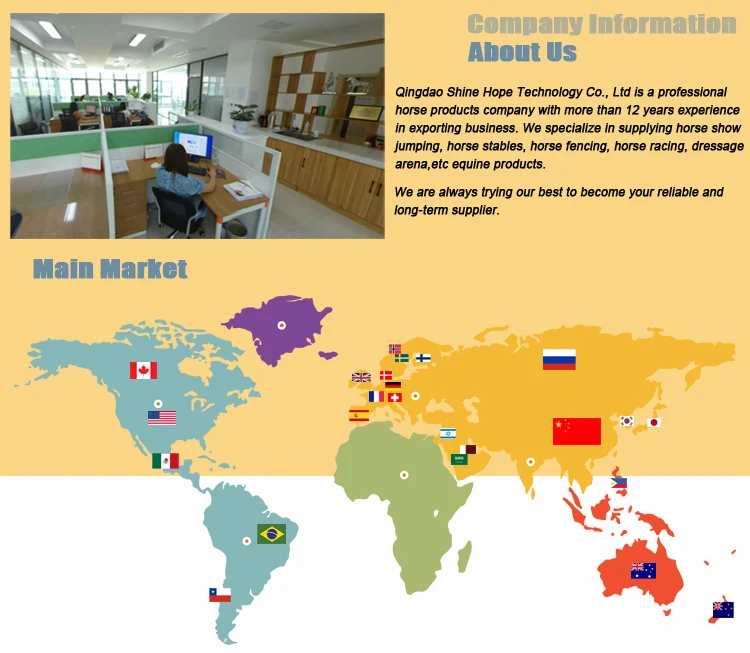 Company Information
About Us

Qingdao Shine Hope Technology Co., Ltd is a professional horse products company with more than 12 years experience in exporting business. We specialize in supplying horse show jumping, horse stables, horse fencing, horse racing, dressage arena,etc equine products.

We are always trying our best to become your reliable and long-term supplier.

Main Market